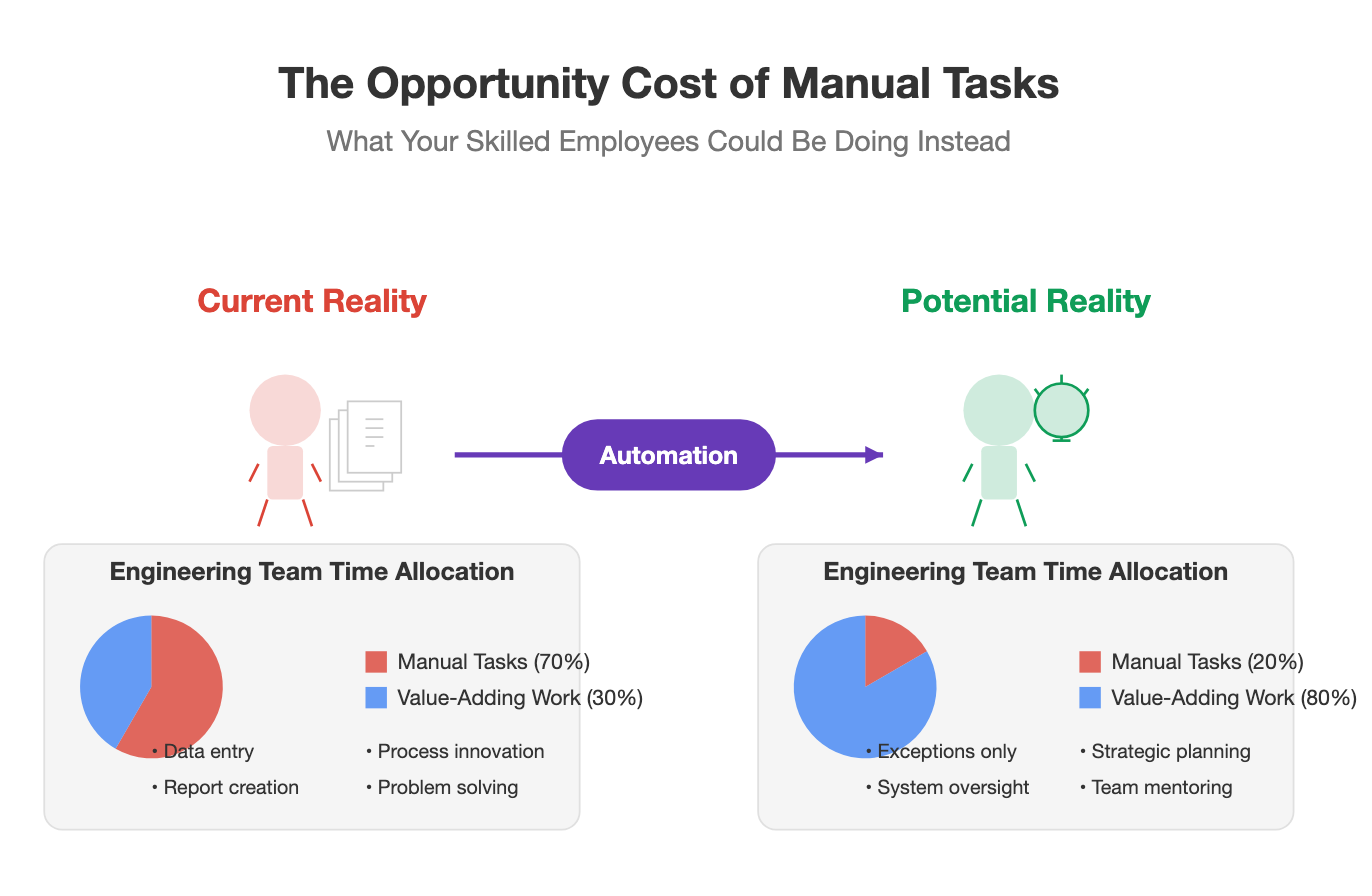 The Opportunity Cost of Manual Tasks

What Your Skilled Employees Could Be Doing Instead

Current Reality

Automation

Potential Reality

Engineering Team Time Allocation

Manual Tasks (70%)
Value-Adding Work (30%)

• Data entry
• Report creation

• Process innovation
• Problem solving

Engineering Team Time Allocation

Manual Tasks (20%)
Value-Adding Work (80%)

• Exceptions only
• System oversight

• Strategic planning
• Team mentoring